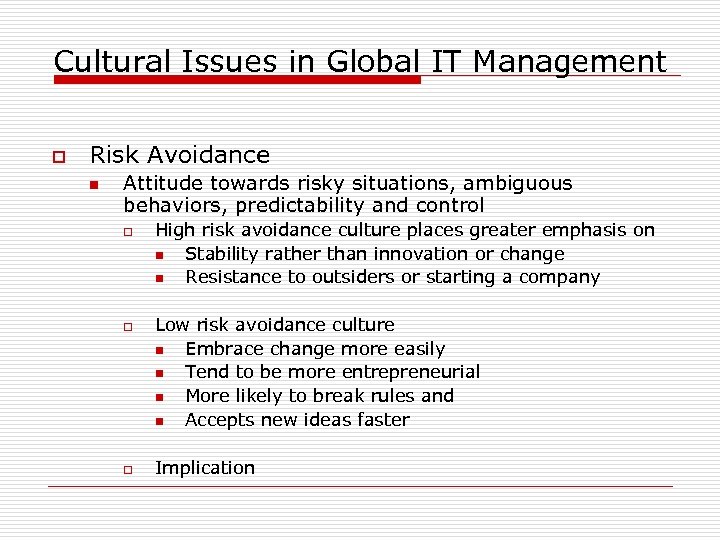 Cultural Issues in Global IT Management

Risk Avoidance

Attitude towards risky situations, ambiguous behaviors, predictability and control

High risk avoidance culture places greater emphasis on

Stability rather than innovation or change

Resistance to outsiders or starting a company

Low risk avoidance culture

Embrace change more easily

Tend to be more entrepreneurial

More likely to break rules and

Accepts new ideas faster

Implication